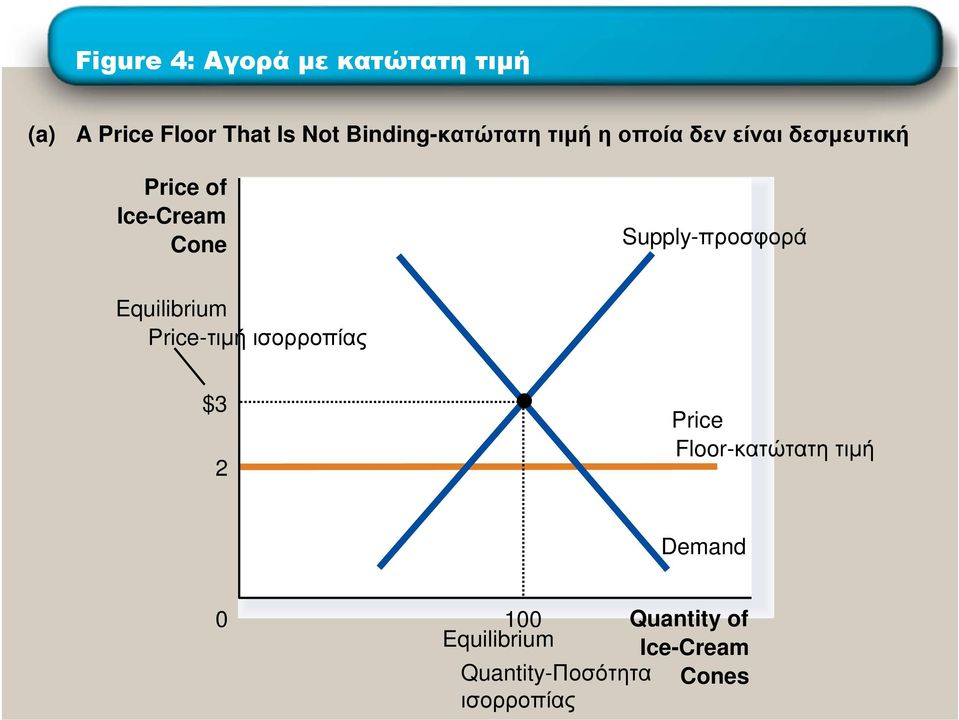 Figure 4: Αγορά με κατώτατη τιμή

(a) A Price Floor That Is Not Binding-κατώτατη τιμή η οποία δεν είναι δεσμευτική

Price of Ice-Cream Cone

Supply-προσφορά

Equilibrium Price-τιμή ισορροπίας

$3

Price Floor-κατώτατη τιμή

2

Demand

0

100

Equilibrium Quantity-Ποσότητα ισορροπίας

Quantity of Ice-Cream Cones